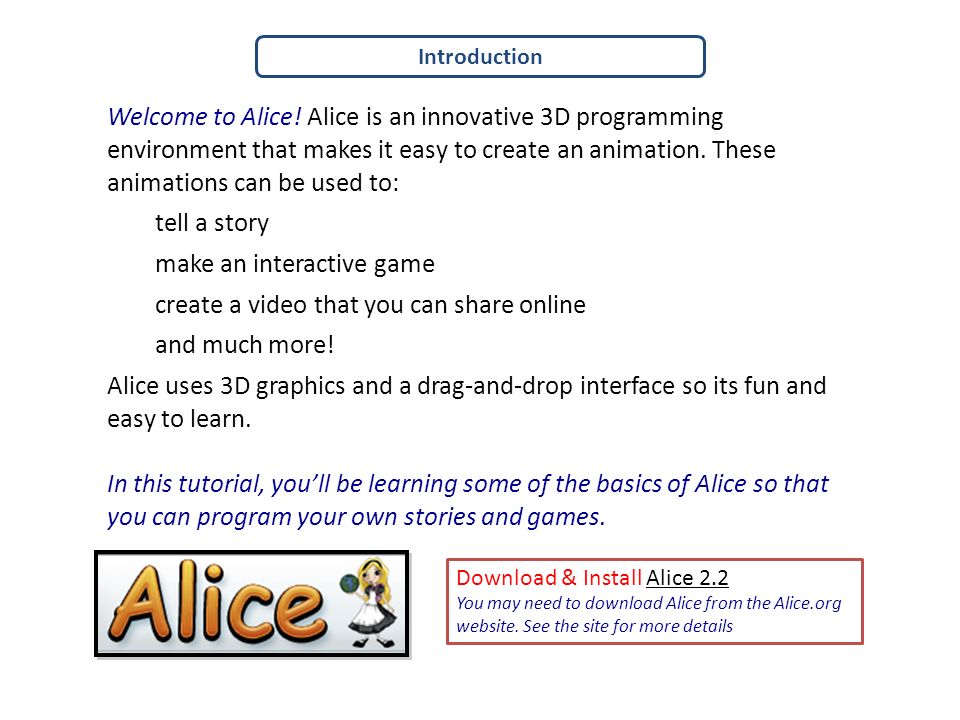 Introduction

Welcome to Alice! Alice is an innovative 3D programming environment that makes it easy to create an animation. These animations can be used to:

tell a story

make an interactive game

create a video that you can share online

and much more!

Alice uses 3D graphics and a drag-and-drop interface so its fun and easy to learn.

In this tutorial, you'll be learning some of the basics of Alice so that you can program your own stories and games.

Alice

Download & Install Alice 2.2
You may need to download Alice from the Alice.org website. See the site for more details